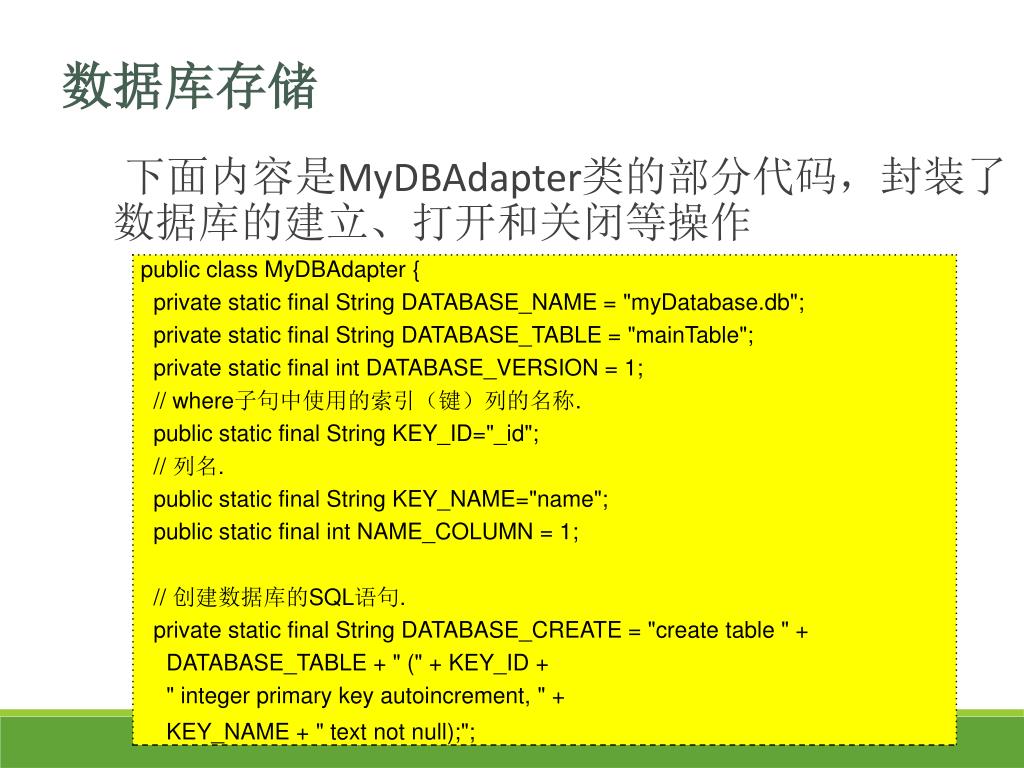 数据库存储

下面内容是MyDBAdapter类的部分代码，封装了数据库的建立、打开和关闭等操作

public class MyDBAdapter {
  private static final String DATABASE_NAME = "myDatabase.db";
  private static final String DATABASE_TABLE = "mainTable";
  private static final int DATABASE_VERSION = 1;
  // where子句中使用的索引（键）列的名称.
  public static final String KEY_ID="_id";
  // 列名.
  public static final String KEY_NAME="name";
  public static final int NAME_COLUMN = 1;

  // 创建数据库的SQL语句.
  private static final String DATABASE_CREATE = "create table " +
    DATABASE_TABLE + " (" + KEY_ID +
    " integer primary key autoincrement, " +
    KEY_NAME + " text not null);";